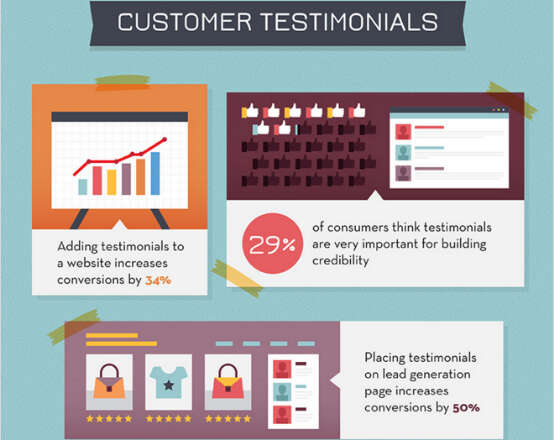 CUSTOMER TESTIMONIALS

Adding testimonials to a website increases conversions by 34%

29%

of consumers think testimonials are very important for building credibility

Placing testimonials on lead generation page increases conversions by 50%